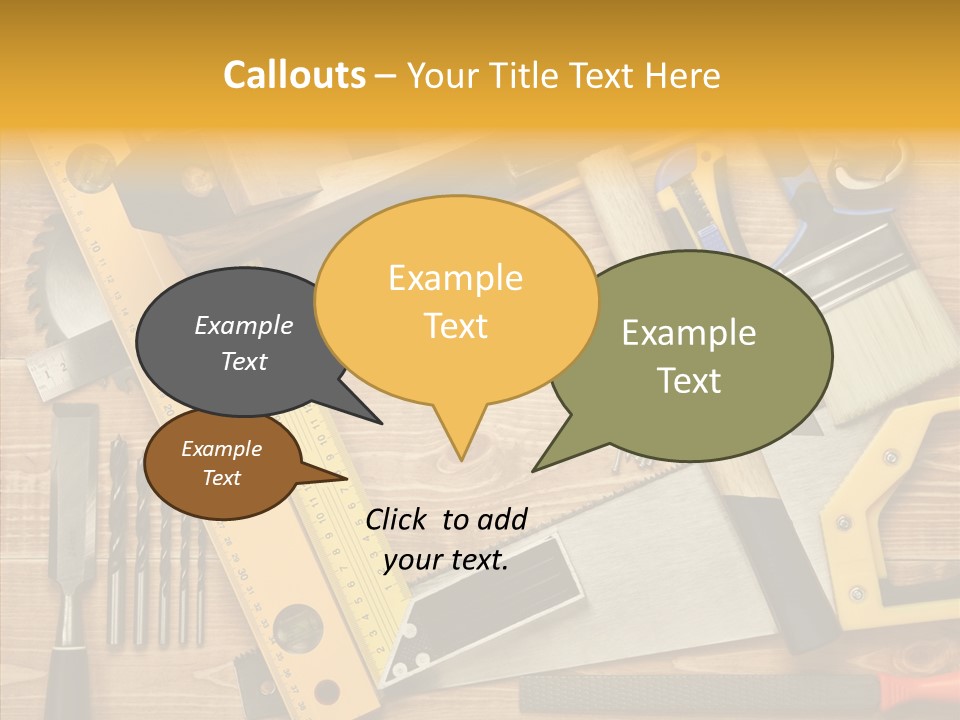 Callouts – Your Title Text Here

Example Text

Example Text

Example Text

Example Text

Click to add your text.